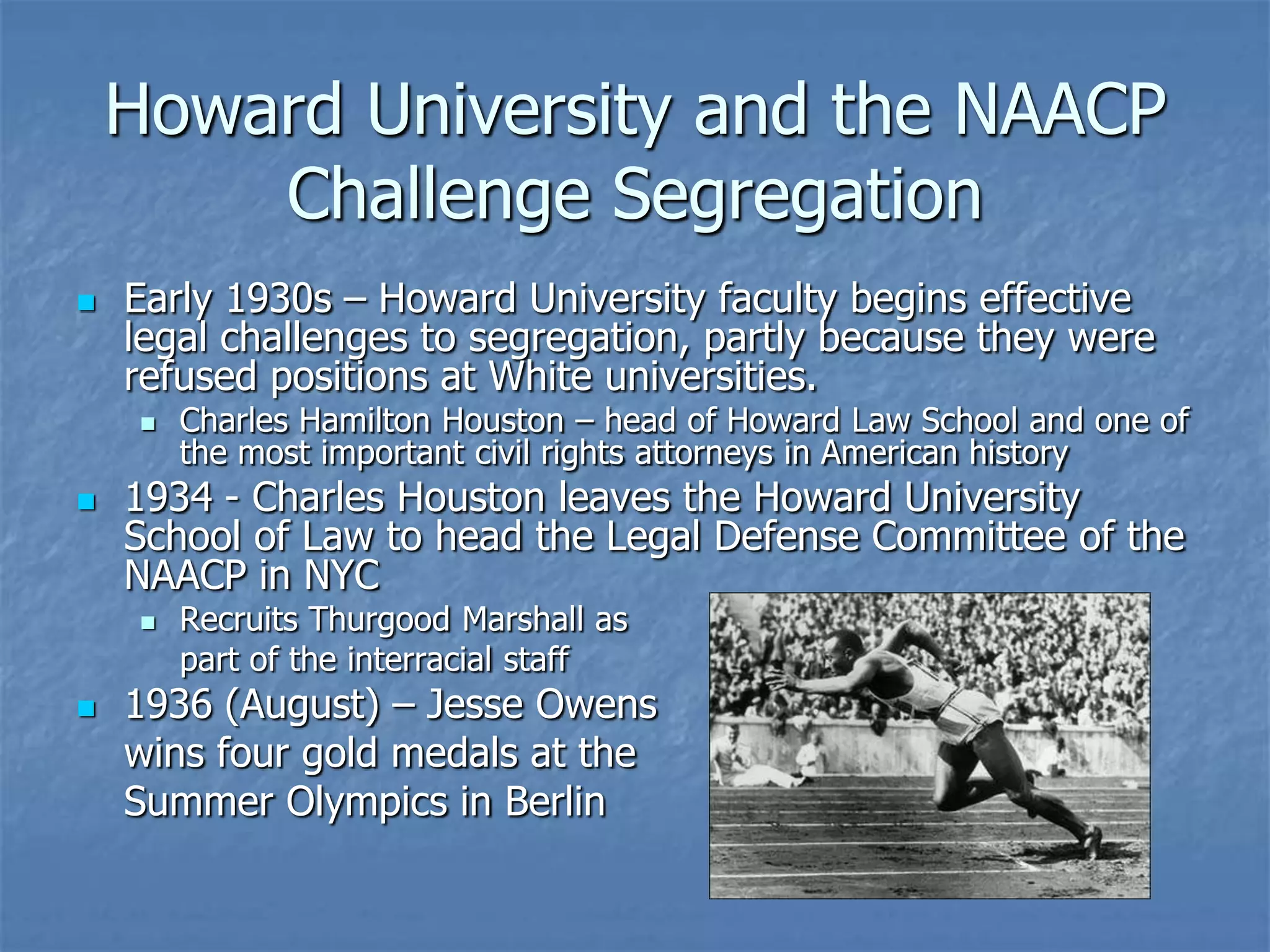 Howard University and the NAACP Challenge Segregation

Early 1930s – Howard University faculty begins effective legal challenges to segregation, partly because they were refused positions at White universities.

Charles Hamilton Houston – head of Howard Law School and one of the most important civil rights attorneys in American history

1934 - Charles Houston leaves the Howard University School of Law to head the Legal Defense Committee of the NAACP in NYC

Recruits Thurgood Marshall as part of the interracial staff

1936 (August) – Jesse Owens wins four gold medals at the Summer Olympics in Berlin